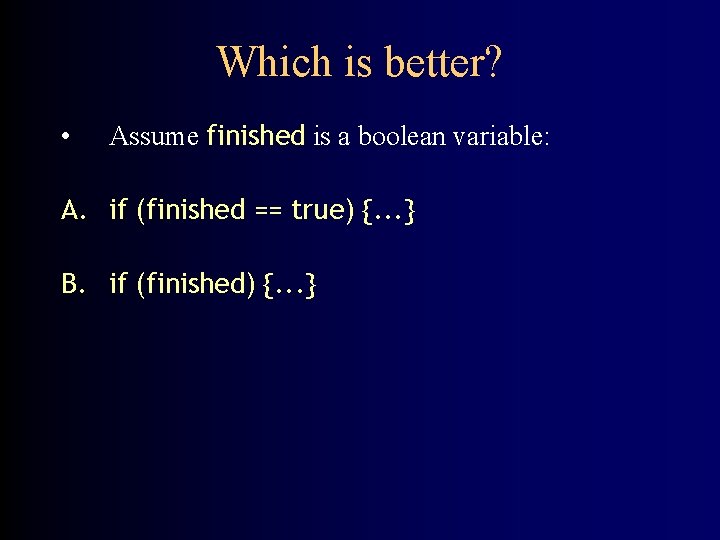 Which is better?

• Assume finished is a boolean variable:

A. if (finished == true) {…}

B. if (finished) {…}